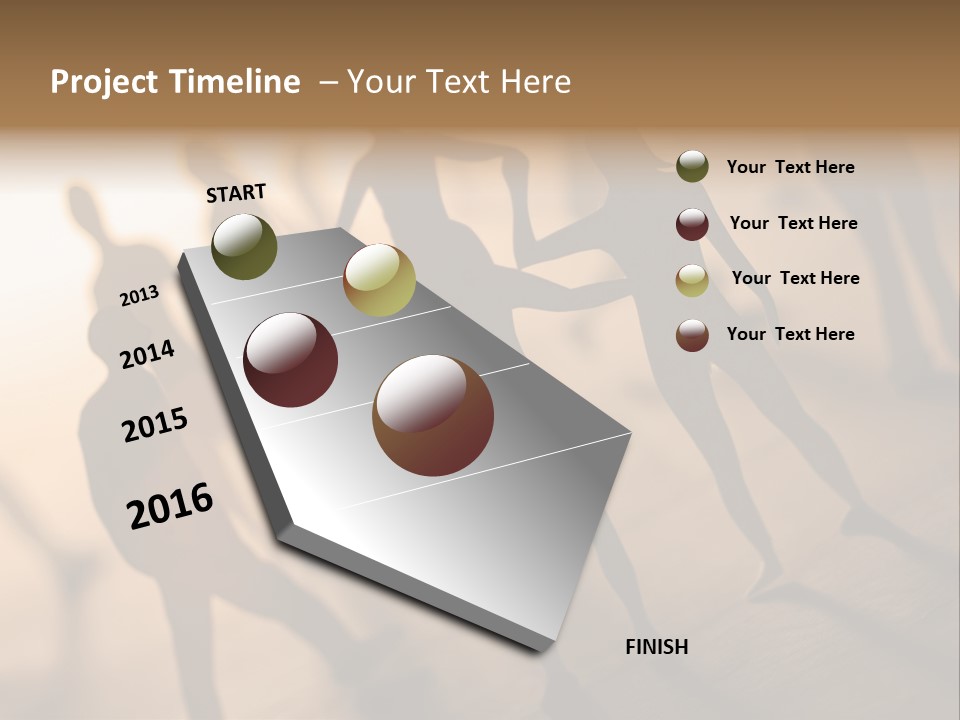 Project Timeline – Your Text Here

START

2013

2014

2015

2016

FINISH

Your Text Here

Your Text Here

Your Text Here

Your Text Here